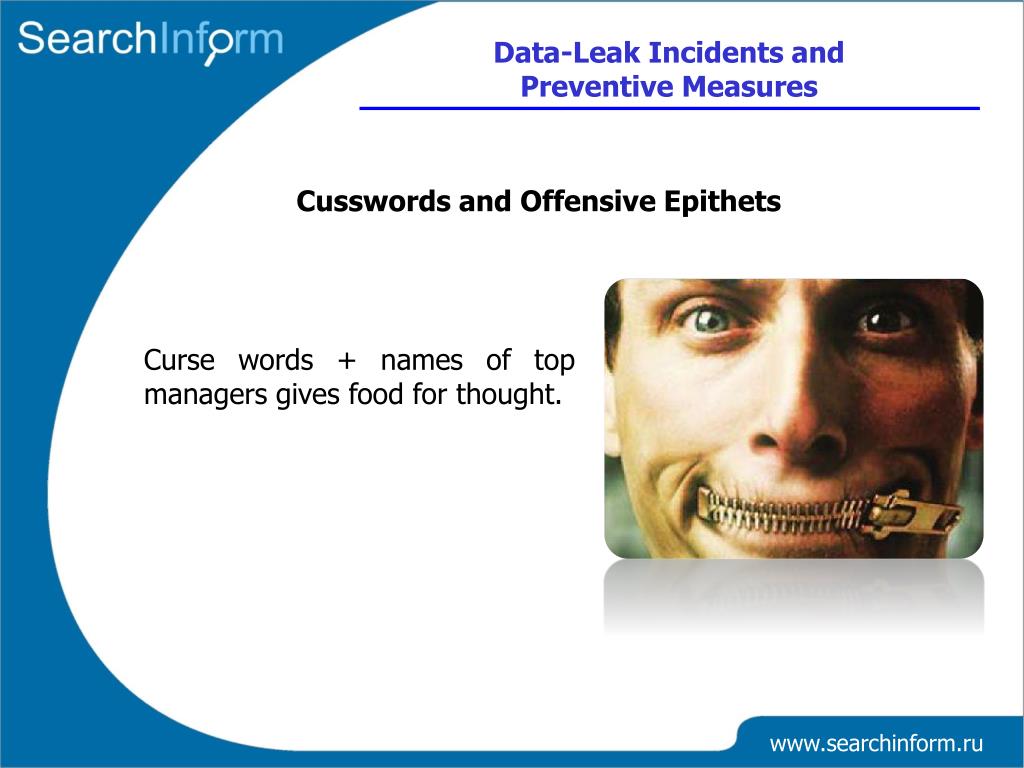 SearchInform

Data-Leak Incidents and Preventive Measures

Cusswords and Offensive Epithets

Curse words + names of top managers gives food for thought.

www.searchinform.ru